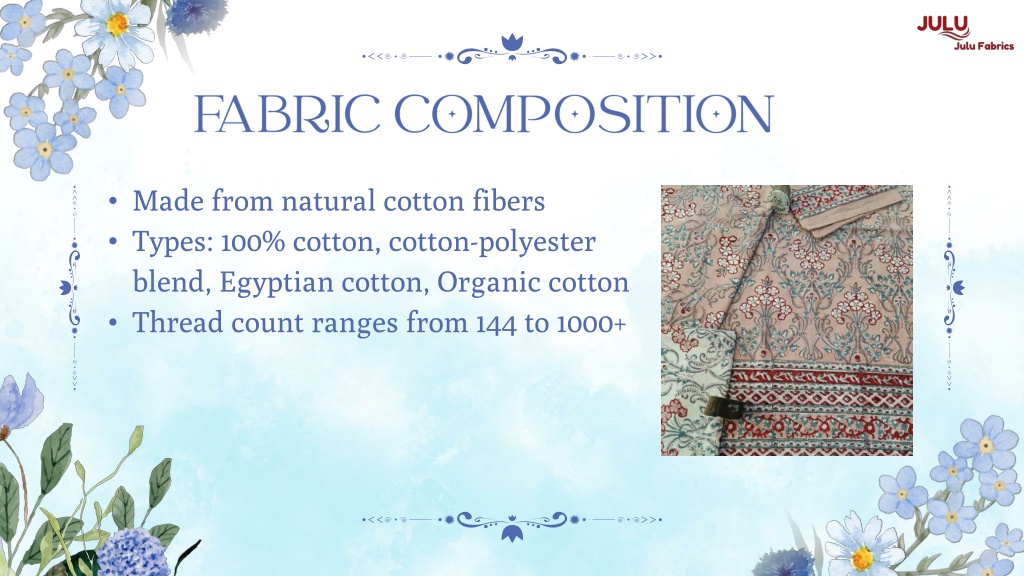 JULU
Julu Fabrics

FABRIC COMPOSITION

• Made from natural cotton fibers
• Types: 100% cotton, cotton-polyester blend, Egyptian cotton, Organic cotton
• Thread count ranges from 144 to 1000+